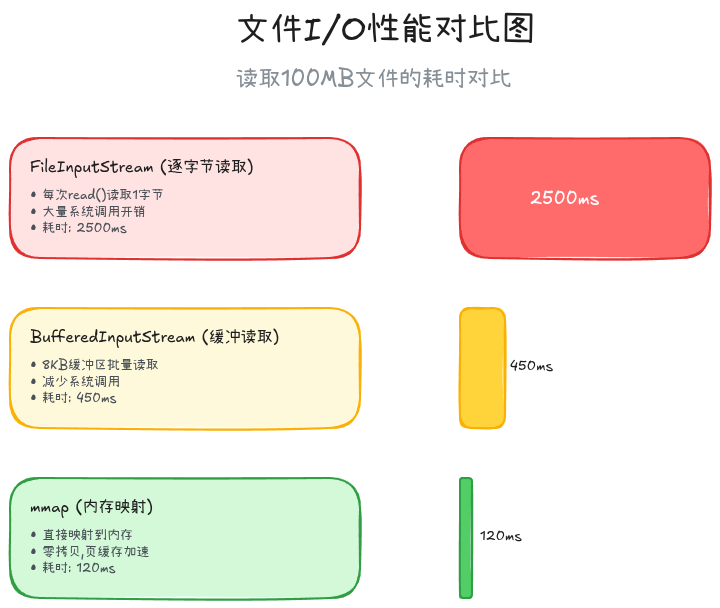 文件I/O性能对比图

读取100MB文件的耗时对比

FileInputStream (逐字节读取)

• 每次read()读取1字节
• 大量系统调用开销
• 耗时: 2500ms

2500ms

BufferedInputStream (缓冲读取)

• 8KB缓冲区批量读取
• 减少系统调用
• 耗时: 450ms

450ms

mmap (内存映射)

• 直接映射到内存
• 零拷贝,页缓存加速
• 耗时: 120ms

120ms